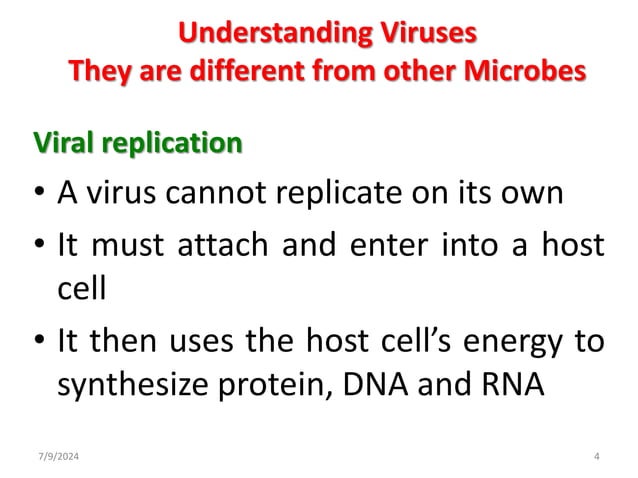 Understanding Viruses
They are different from other Microbes

Viral replication

• A virus cannot replicate on its own
• It must attach and enter into a host cell
• It then uses the host cell's energy to synthesize protein, DNA and RNA

7/9/2024

4